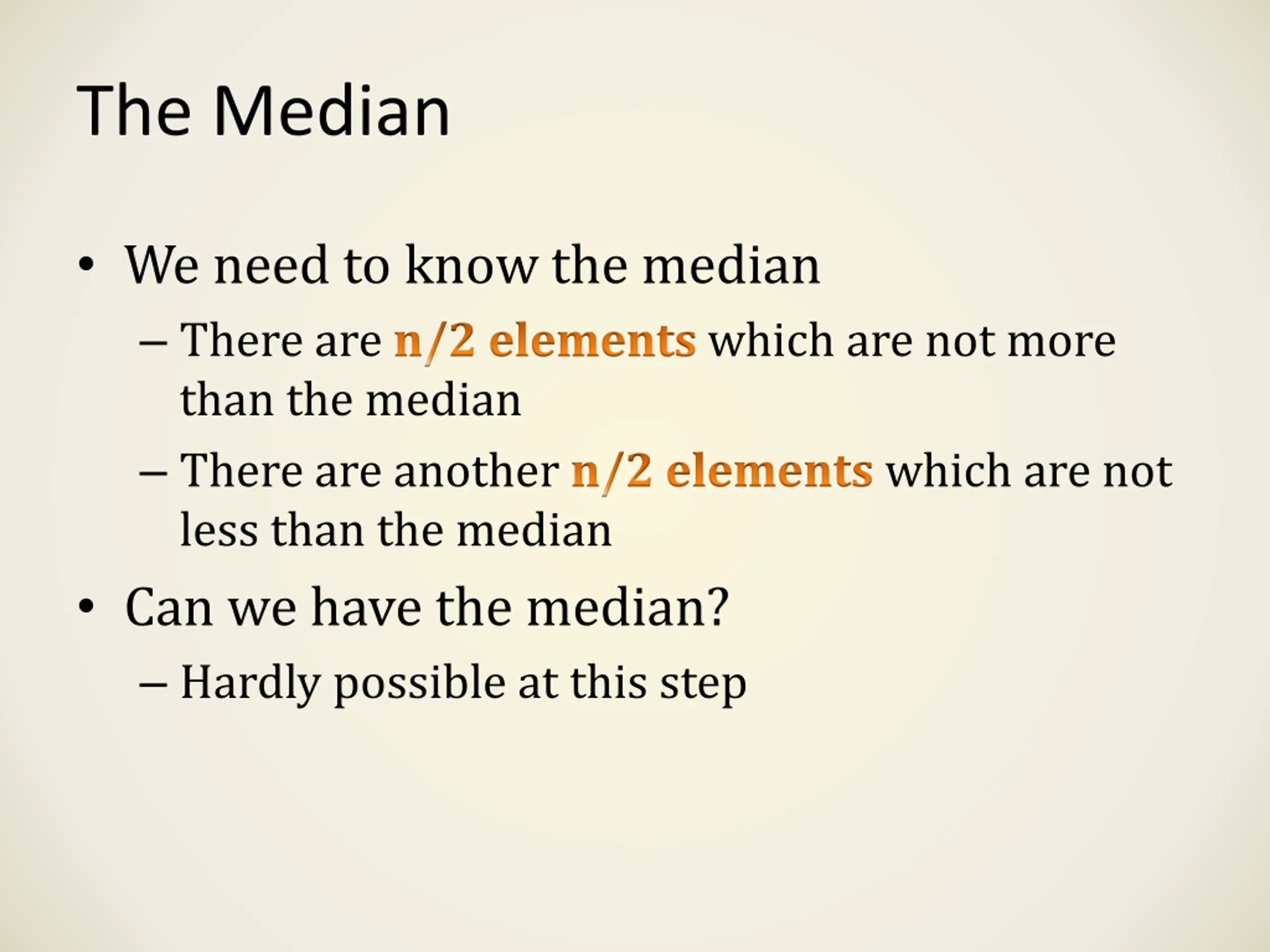 The Median

• We need to know the median
  – There are n/2 elements which are not more than the median
  – There are another n/2 elements which are not less than the median
• Can we have the median?
  – Hardly possible at this step